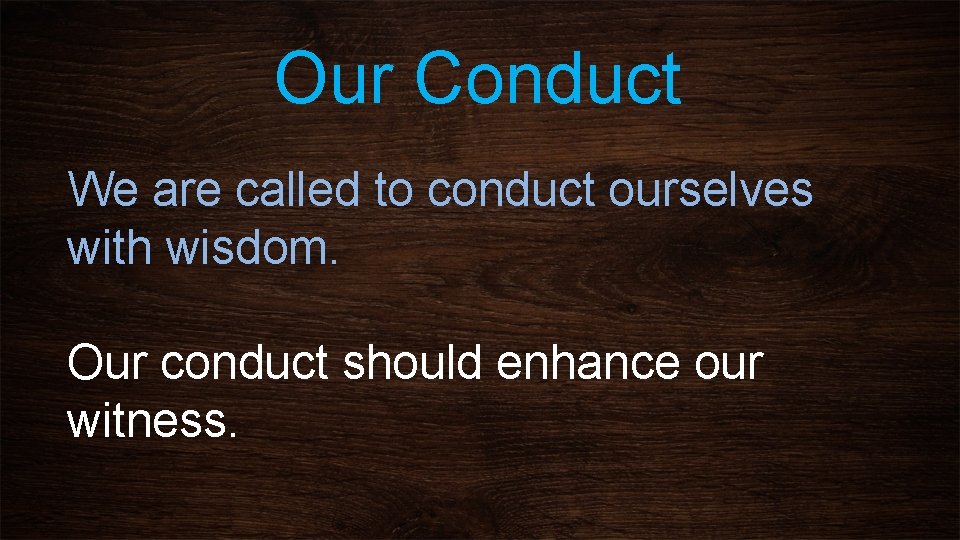 Our Conduct

We are called to conduct ourselves with wisdom.

Our conduct should enhance our witness.